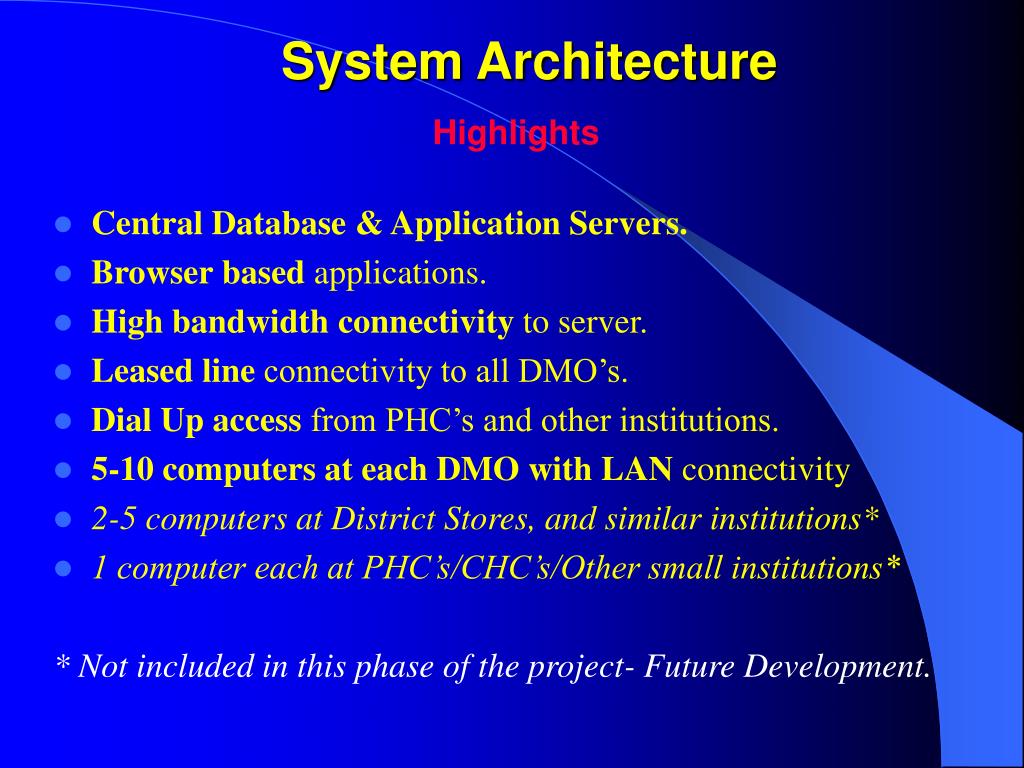 System Architecture

Highlights

- Central Database & Application Servers.
- Browser based applications.
- High bandwidth connectivity to server.
- Leased line connectivity to all DMO’s.
- Dial Up access from PHC’s and other institutions.
- 5-10 computers at each DMO with LAN connectivity
- 2-5 computers at District Stores, and similar institutions*
- 1 computer each at PHC’s/CHC’s/Other small institutions*

* Not included in this phase of the project- Future Development.